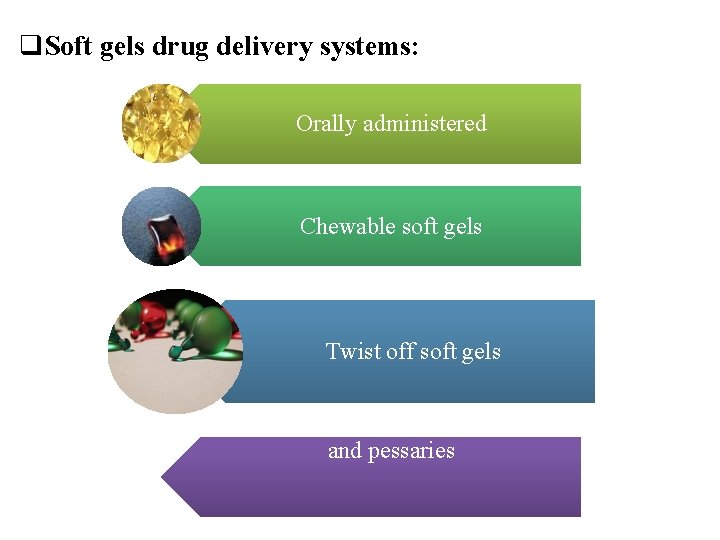 ❑Soft gels drug delivery systems:

Orally administered

Chewable soft gels

Twist off soft gels

and pessaries